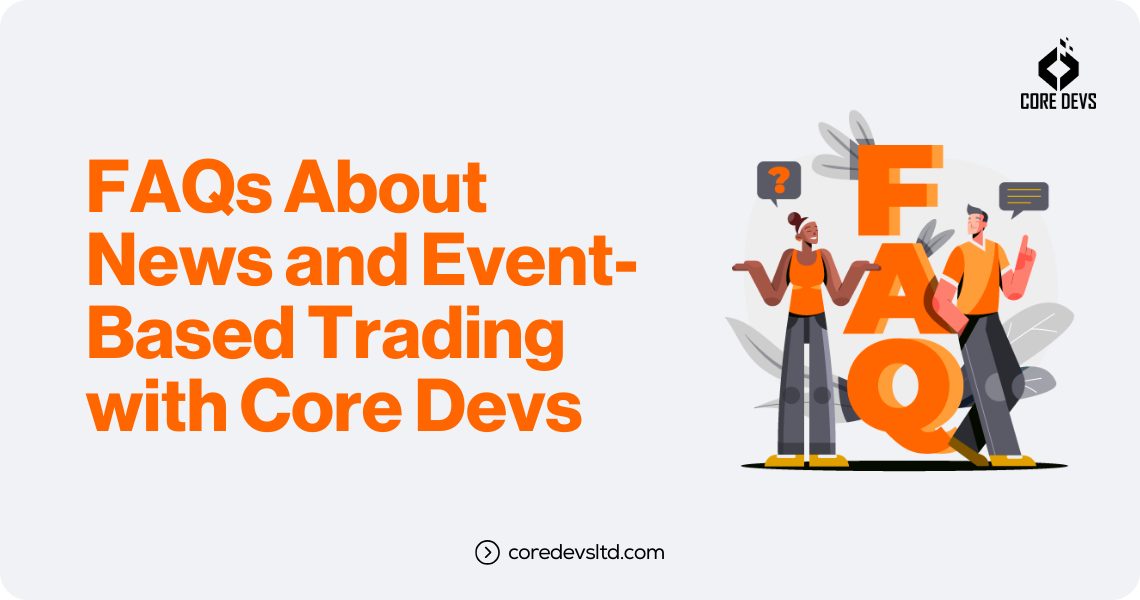 CORE DEVS

FAQs About News and Event-Based Trading with Core Devs

?

F
A
Q

coredevsltd.com